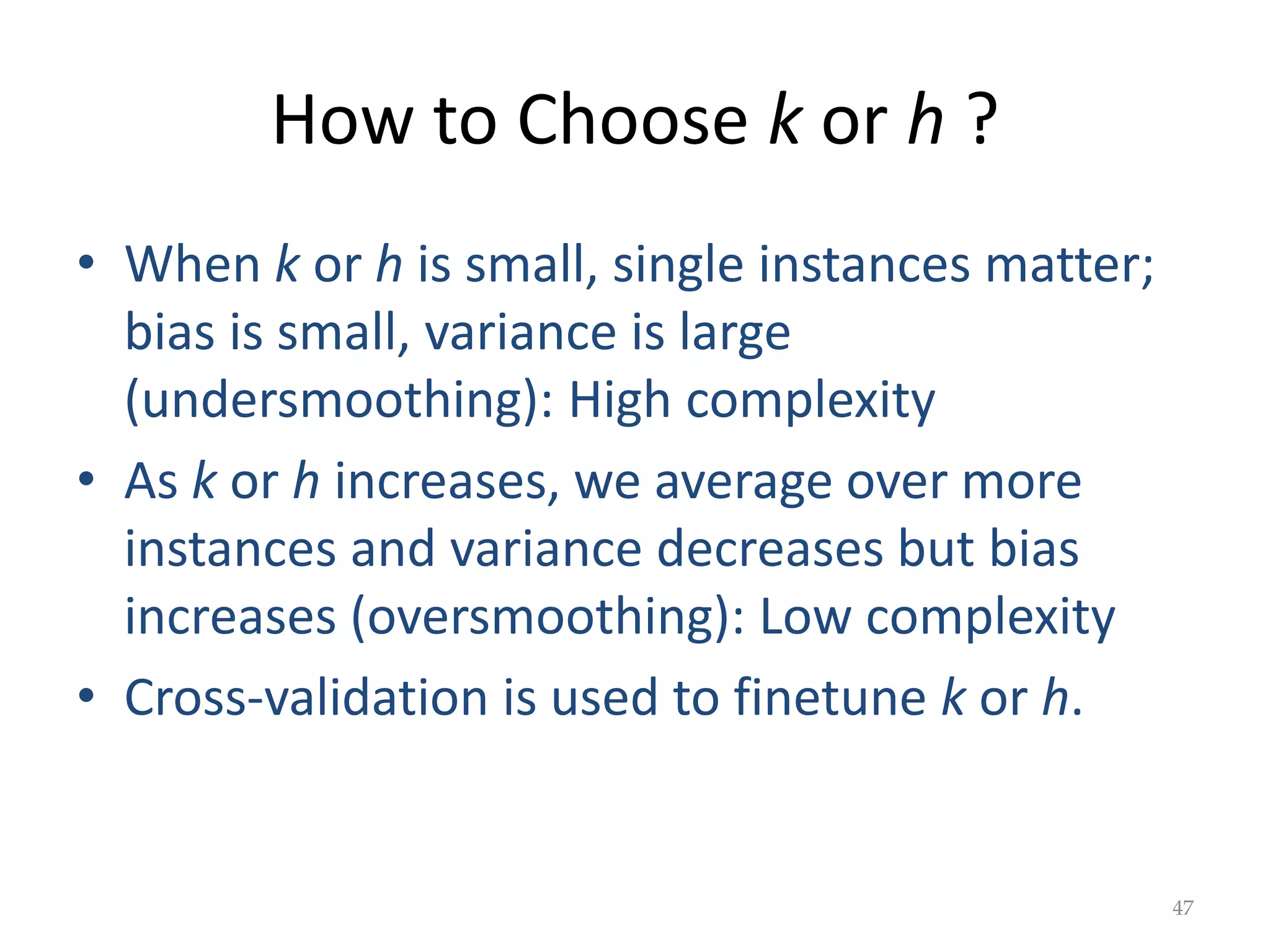 How to Choose $k$ or $h$ ?

• When $k$ or $h$ is small, single instances matter; bias is small, variance is large (undersmoothing): High complexity

• As $k$ or $h$ increases, we average over more instances and variance decreases but bias increases (oversmoothing): Low complexity

• Cross-validation is used to finetune $k$ or $h$.

47